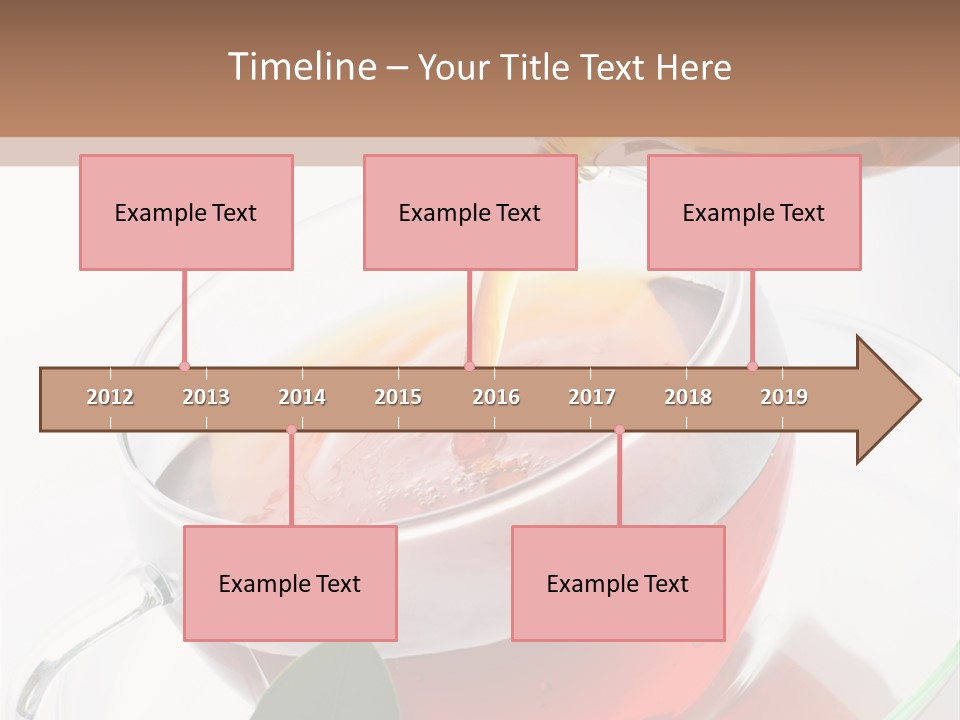 Timeline – Your Title Text Here

Example Text

Example Text

Example Text

2012 2013 2014 2015 2016 2017 2018 2019

Example Text

Example Text